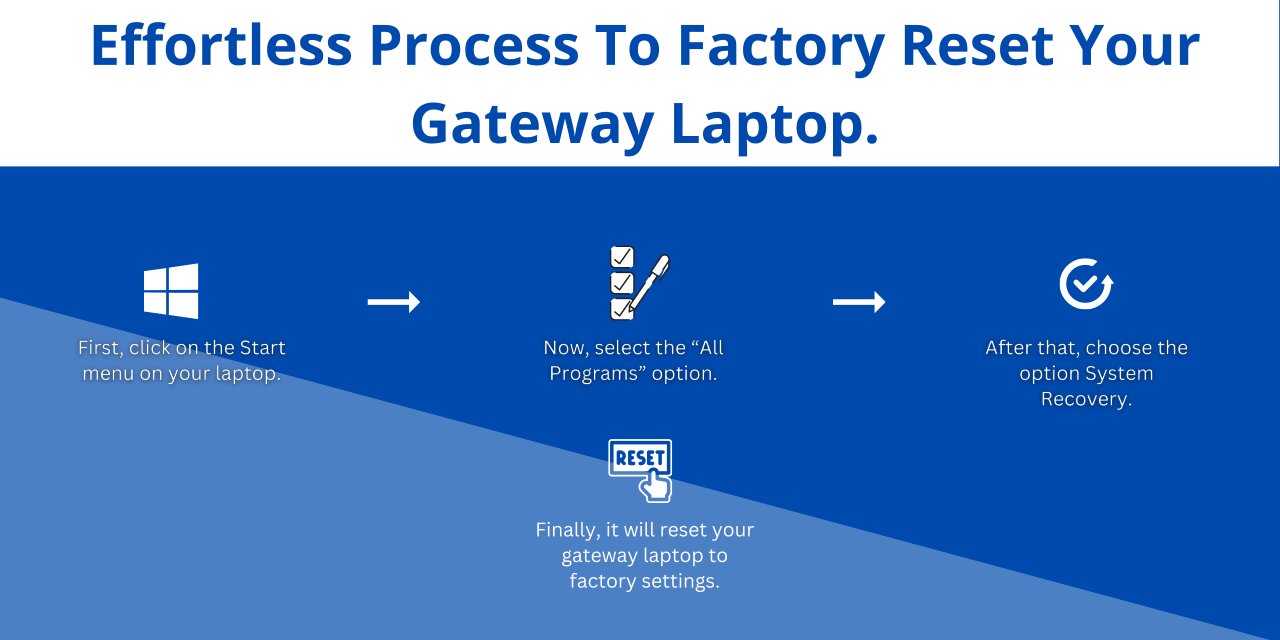 Effortless Process To Factory Reset Your Gateway Laptop.

First, click on the Start menu on your laptop.

Now, select the “All Programs” option.

After that, choose the option System Recovery.

RESET

Finally, it will reset your gateway laptop to factory settings.